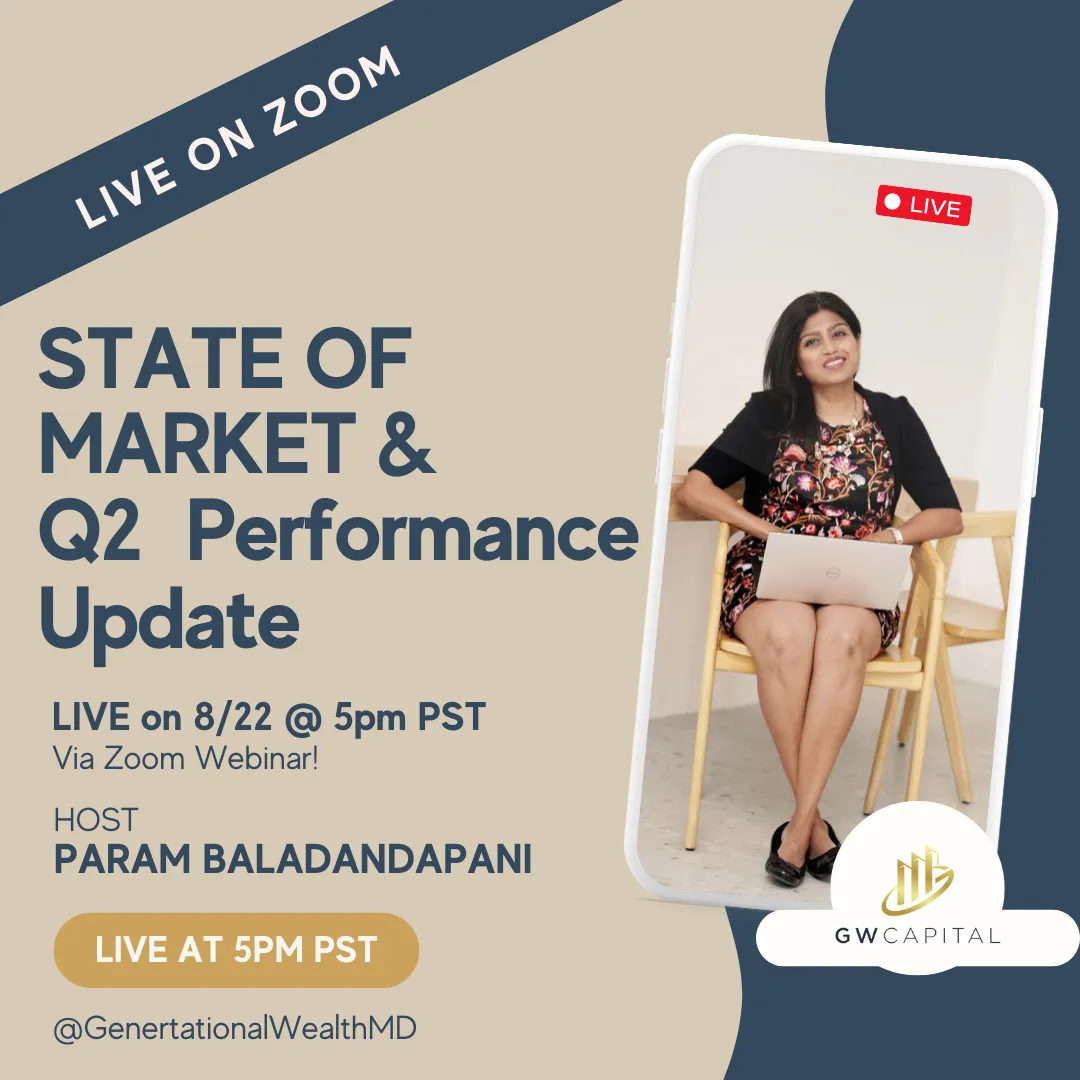 LIVE ON ZOOM

LIVE

STATE OF MARKET & Q2 Performance Update

LIVE on 8/22 @ 5pm PST
Via Zoom Webinar!

HOST
PARAM BALADANDAPANI

LIVE AT 5PM PST

@GenertationalWealthMD

GW CAPITAL